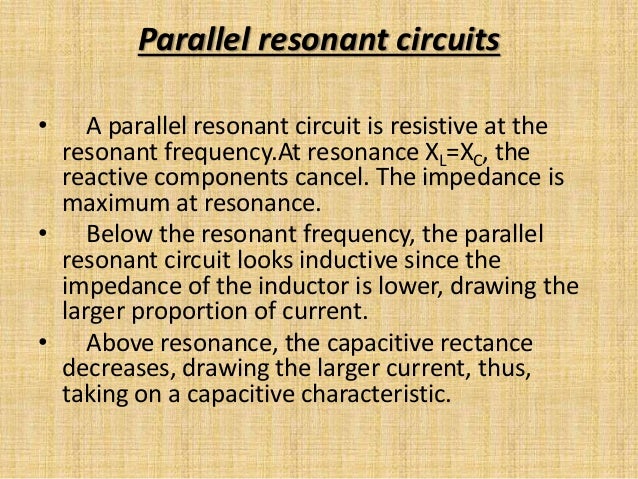 Parallel resonant circuits

• A parallel resonant circuit is resistive at the resonant frequency.At resonance $X_L=X_C$, the reactive components cancel. The impedance is maximum at resonance.

• Below the resonant frequency, the parallel resonant circuit looks inductive since the impedance of the inductor is lower, drawing the larger proportion of current.

• Above resonance, the capacitive rectance decreases, drawing the larger current, thus, taking on a capacitive characteristic.